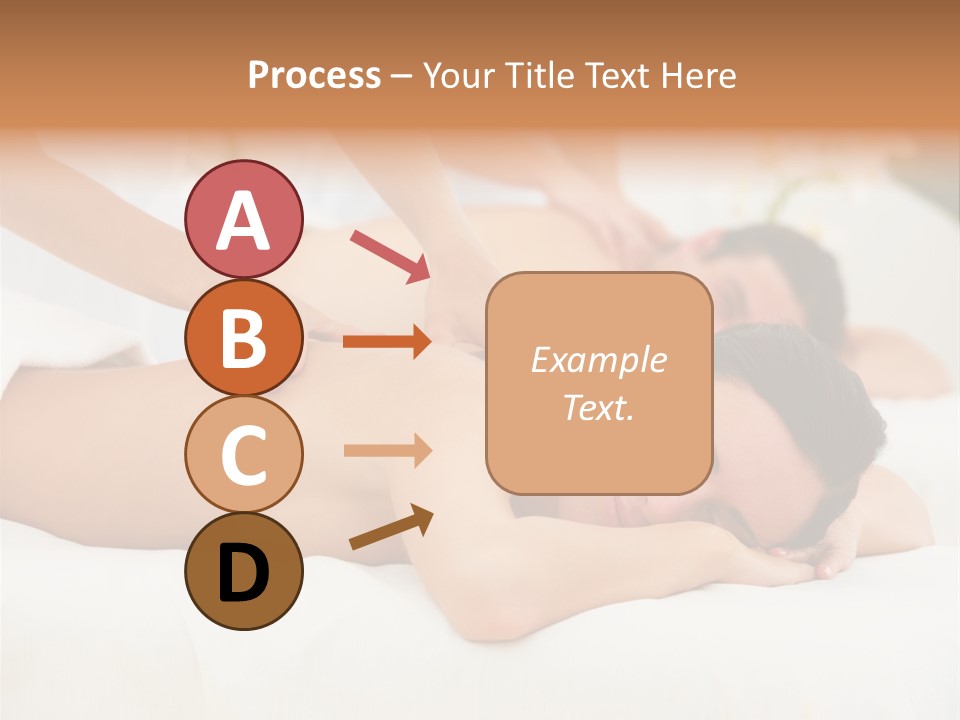 Process – Your Title Text Here

A

B

C

D

Example Text.